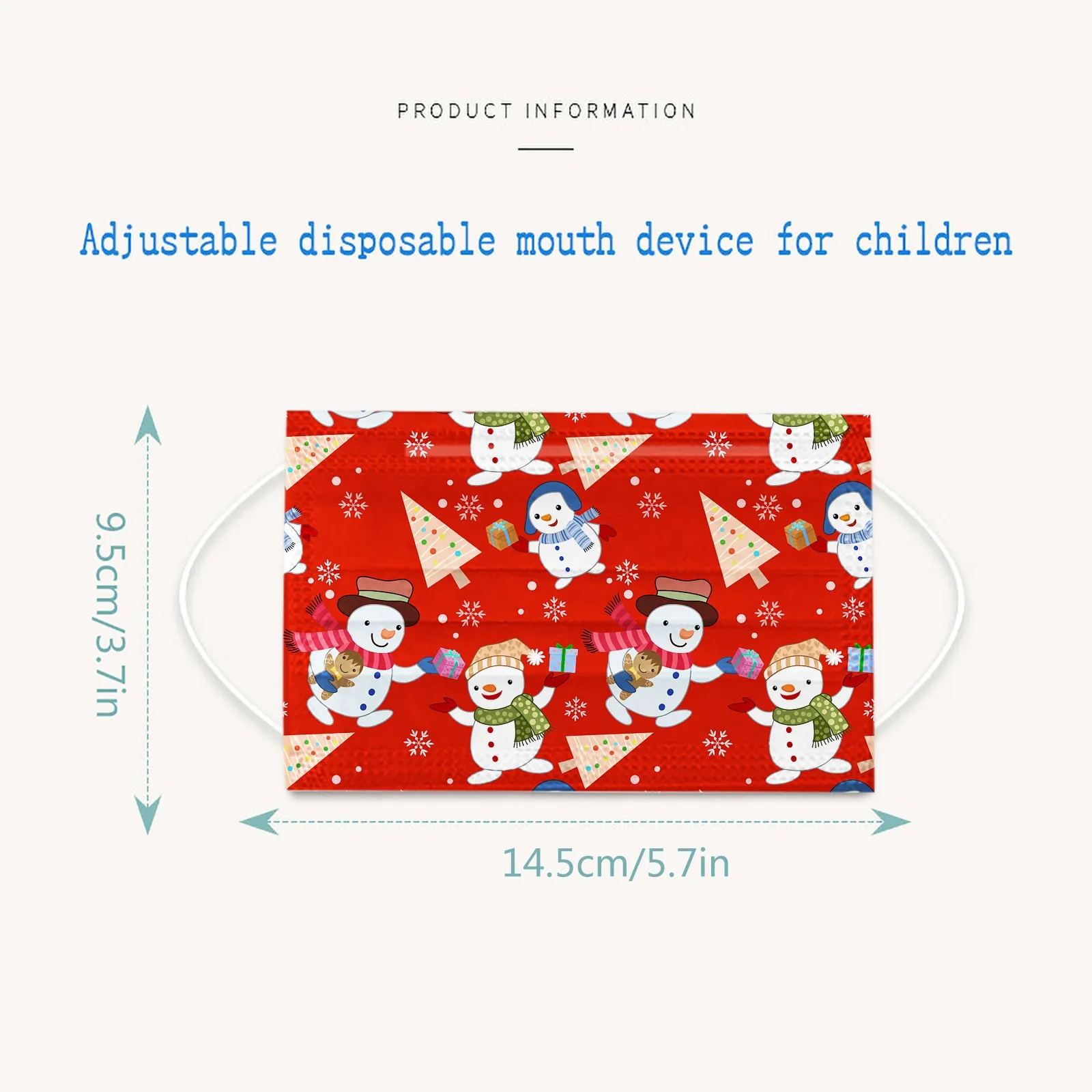 PRODUCT INFORMATION

Adjustable disposable mouth device for children

9.5cm/3.7in

14.5cm/5.7in